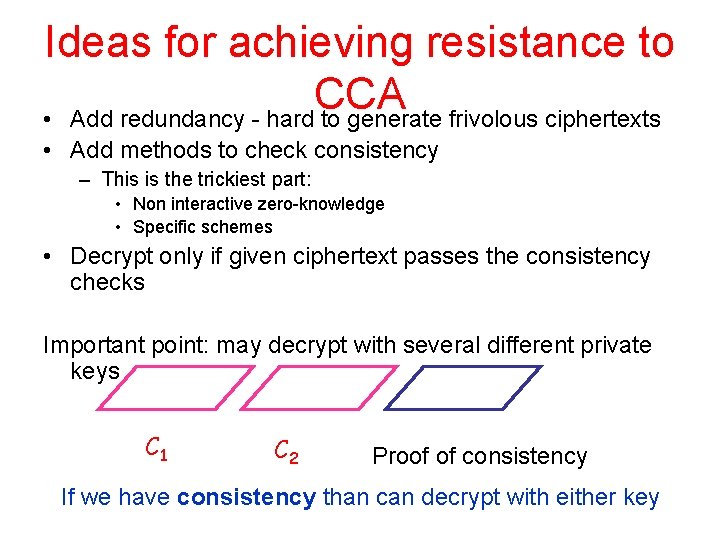 Ideas for achieving resistance to CCA

• Add redundancy - hard to generate frivolous ciphertexts
• Add methods to check consistency
– This is the trickiest part:
• Non interactive zero-knowledge
• Specific schemes
• Decrypt only if given ciphertext passes the consistency checks

Important point: may decrypt with several different private keys

$C_1$ $C_2$ Proof of consistency

If we have consistency than can decrypt with either key